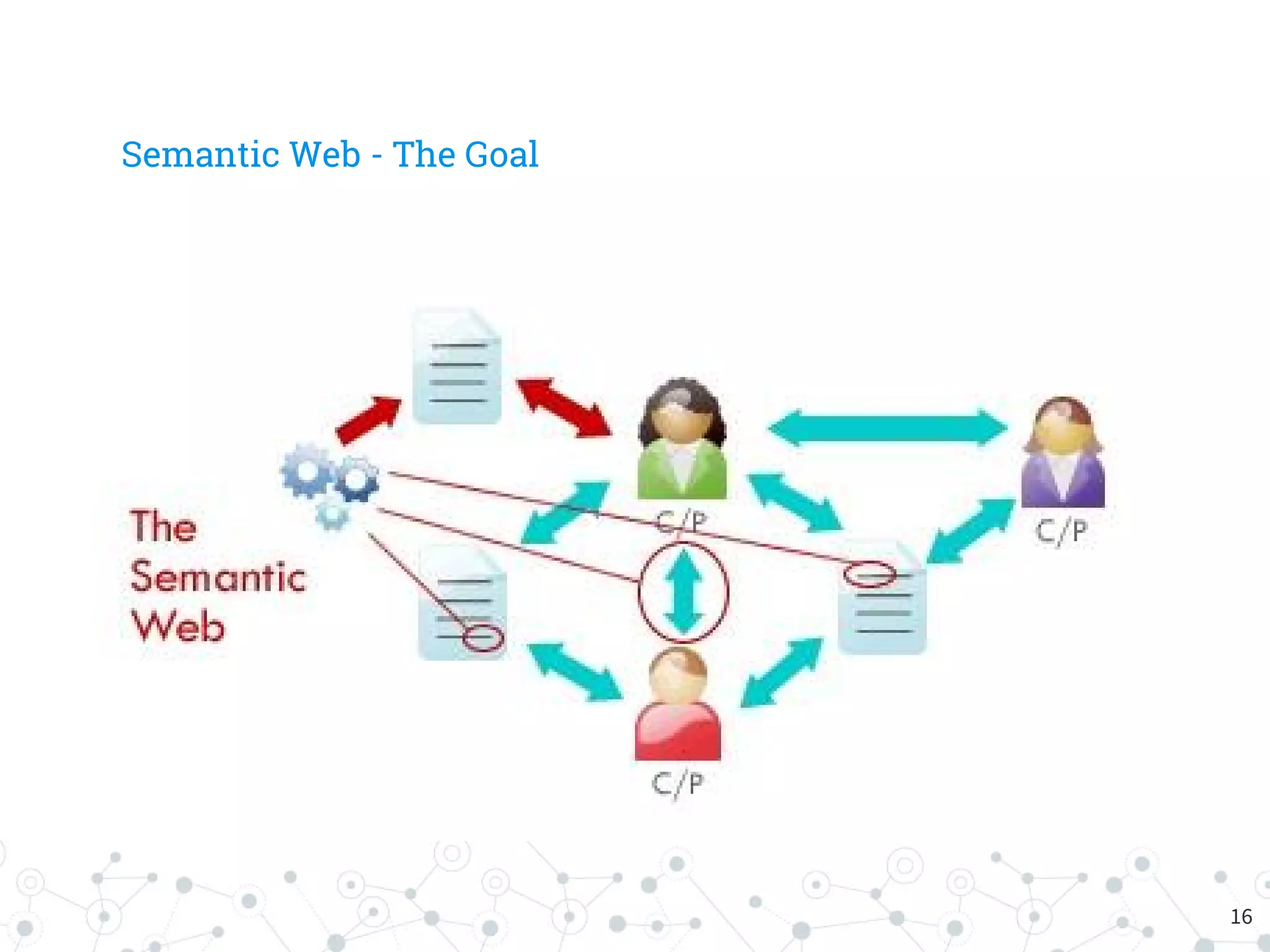 Semantic Web - The Goal

The Semantic Web

C/P

C/P

C/P

16